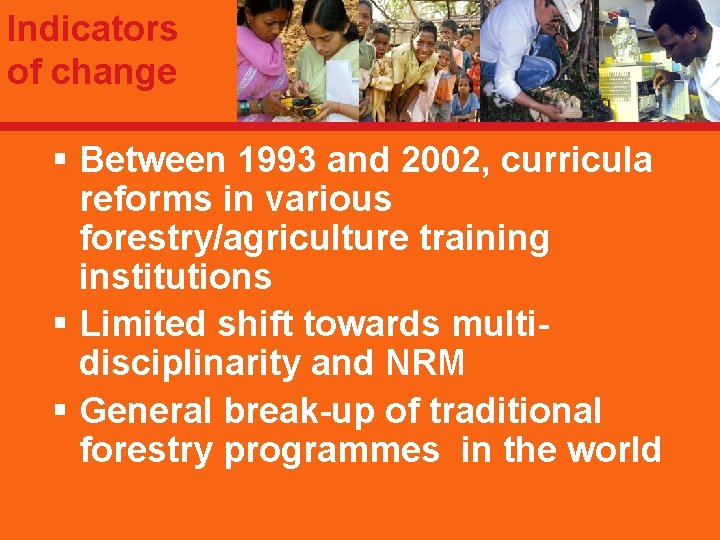 Indicators of change

▪ Between 1993 and 2002, curricula reforms in various forestry/agriculture training institutions
▪ Limited shift towards multi-disciplinarity and NRM
▪ General break-up of traditional forestry programmes in the world